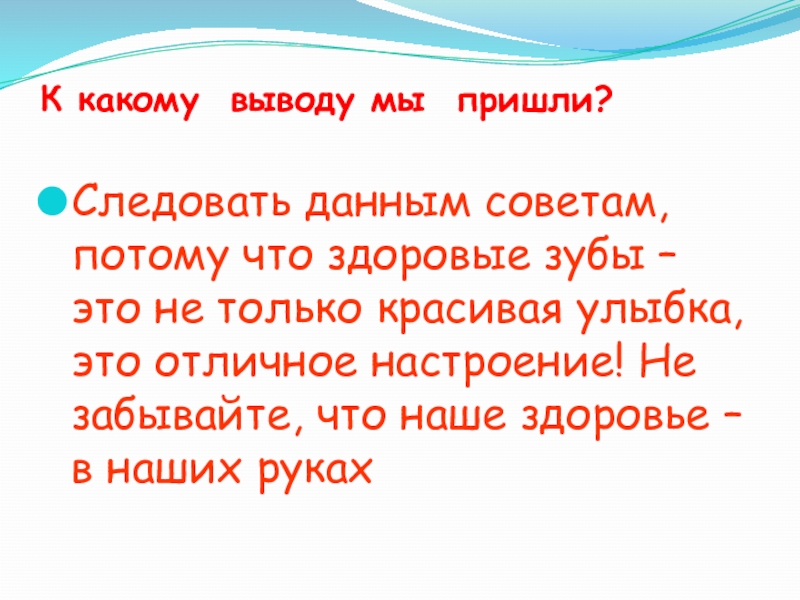 К какому выводу мы пришли?

Следовать данным советам, потому что здоровые зубы – это не только красивая улыбка, это отличное настроение! Не забывайте, что наше здоровье – в наших руках